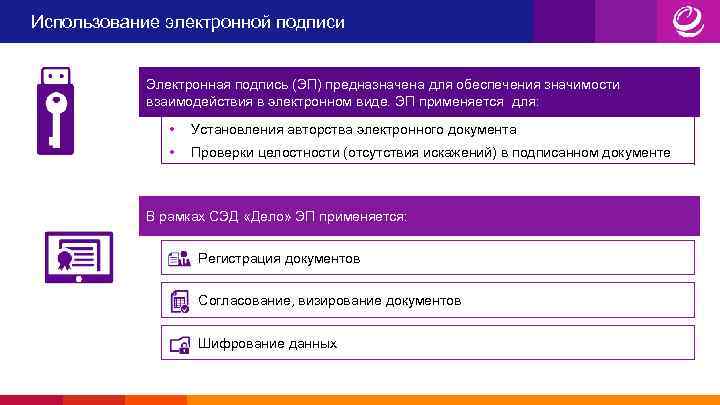 Использование электронной подписи

Электронная подпись (ЭП) предназначена для обеспечения значимости взаимодействия в электронном виде. ЭП применяется для:

• Установления авторства электронного документа
• Проверки целостности (отсутствия искажений) в подписанном документе

В рамках СЭД «Дело» ЭП применяется:

Регистрация документов

Согласование, визирование документов

Шифрование данных